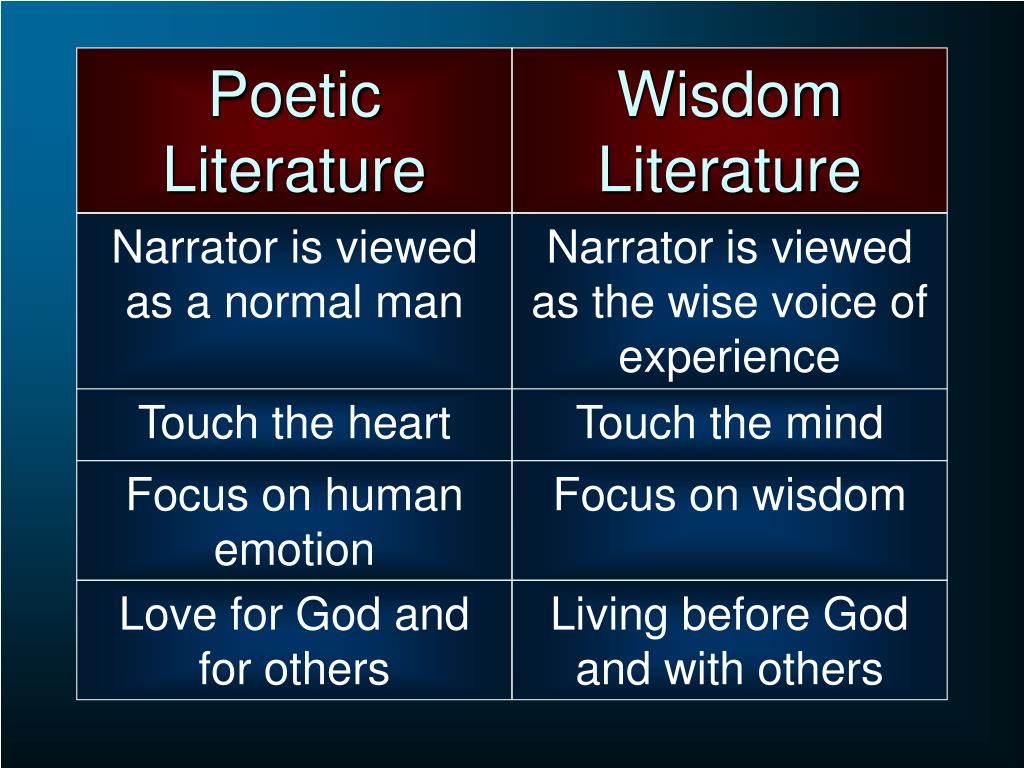 | Poetic Literature | Wisdom Literature |
|---|---|
| Narrator is viewed as a normal man | Narrator is viewed as the wise voice of experience |
| Touch the heart | Touch the mind |
| Focus on human emotion | Focus on wisdom |
| Love for God and for others | Living before God and with others |